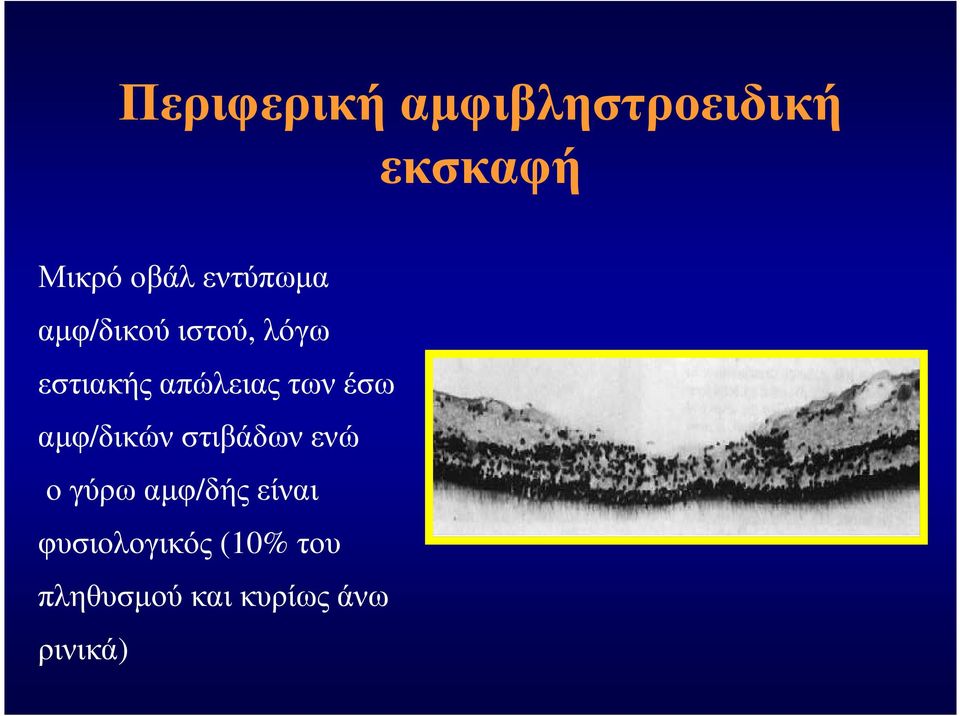 Περιφερική αμφιβληστροειδική εκσκαφή

Μικρό οβάλ εντύπωμα αμφ/δικού ιστού, λόγω εστιακής απώλειας των έσω αμφ/δικών στιβάδων ενώ ο γύρω αμφ/δής είναι φυσιολογικός (10% του πληθυσμού και κυρίως άνω ρινικά)